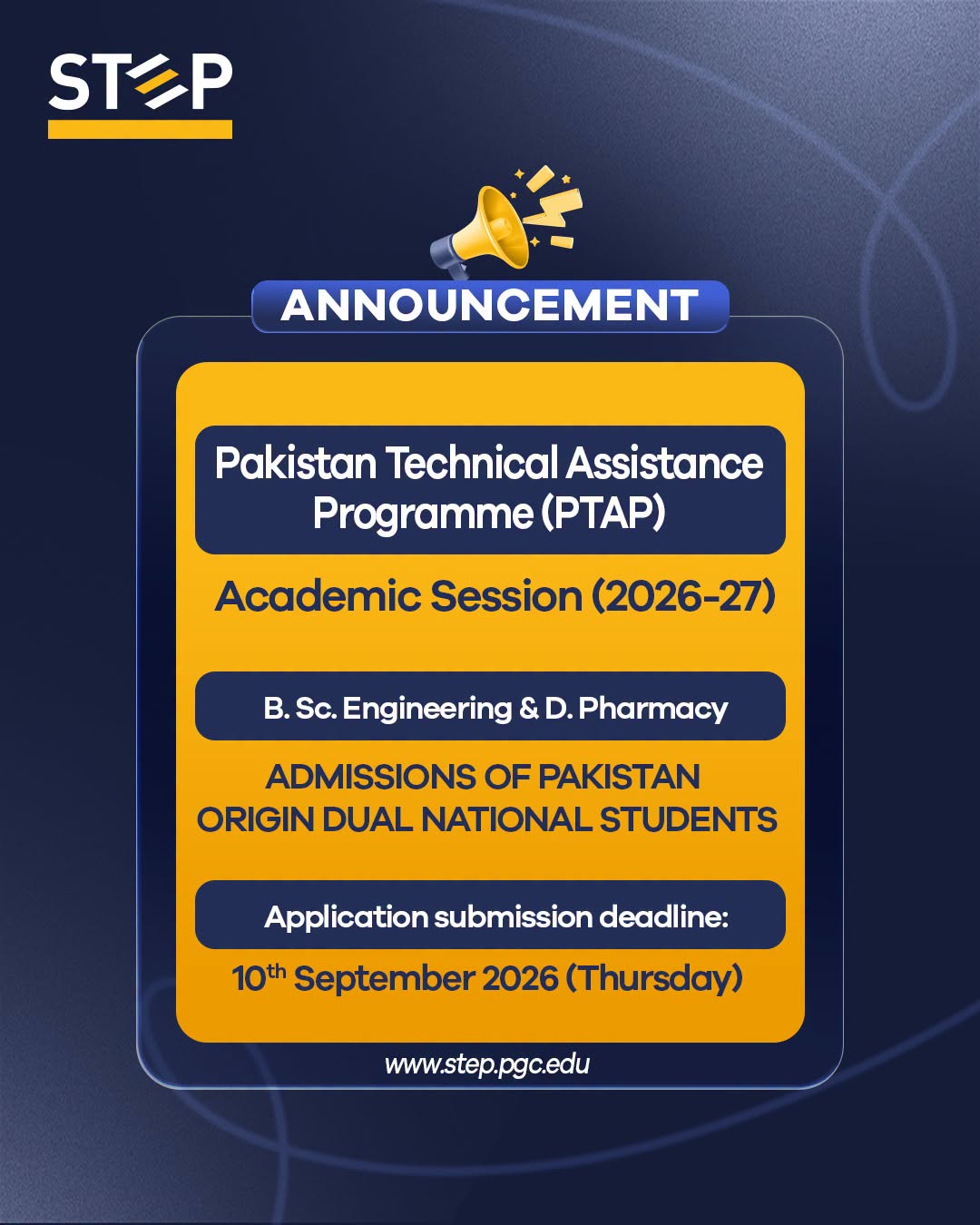 STEP

ANNOUNCEMENT

Pakistan Technical Assistance Programme (PTAP)

Academic Session (2026-27)

B. Sc. Engineering & D. Pharmacy

ADMISSIONS OF PAKISTAN ORIGIN DUAL NATIONAL STUDENTS

Application submission deadline:

10$^{th}$ September 2026 (Thursday)

www.step.pgc.edu